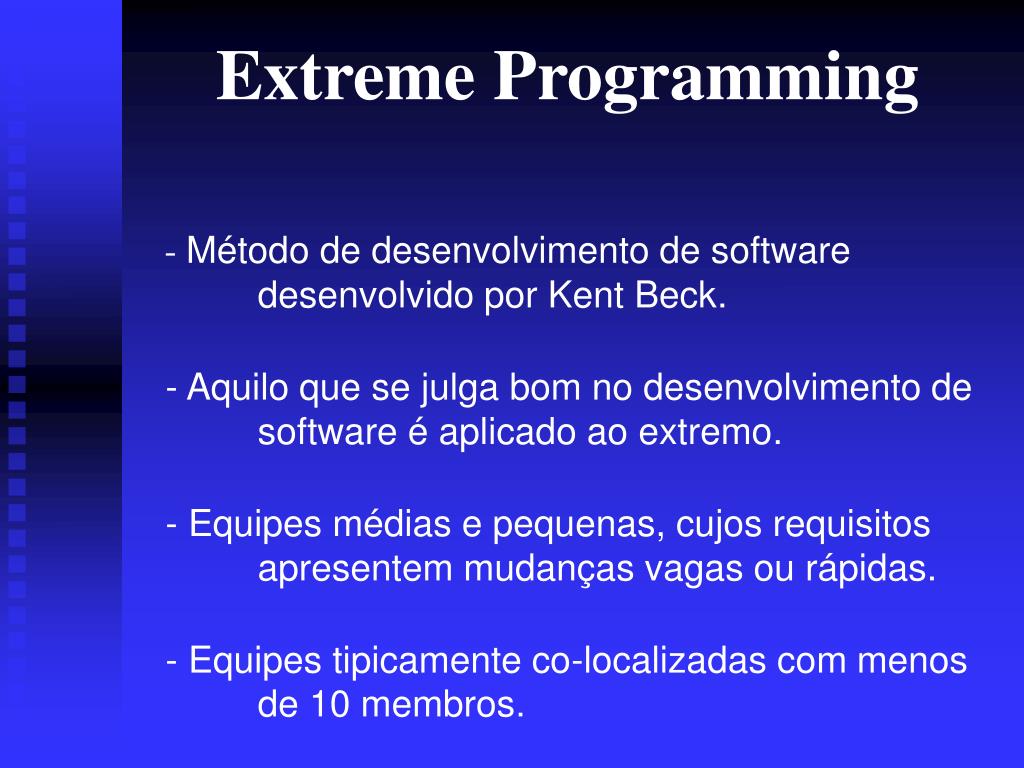 Extreme Programming

- Método de desenvolvimento de software desenvolvido por Kent Beck.

- Aquilo que se julga bom no desenvolvimento de software é aplicado ao extremo.

- Equipes médias e pequenas, cujos requisitos apresentem mudanças vagas ou rápidas.

- Equipes tipicamente co-localizadas com menos de 10 membros.